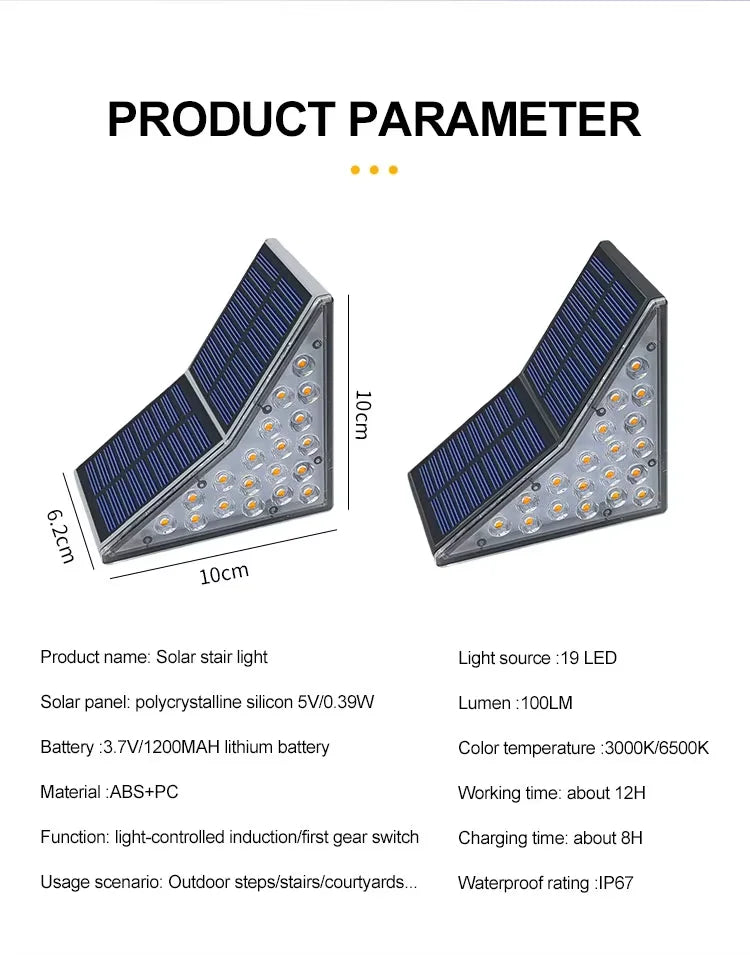 PRODUCT PARAMETER

10cm

6.2cm

10cm

Product name: Solar stair light

Solar panel: polycrystalline silicon 5V/0.39W

Battery :3.7V/1200MAH lithium battery

Material :ABS+PC

Function: light-controlled induction/first gear switch

Usage scenario: Outdoor steps/stairs/courtyards...

Light source :19 LED

Lumen :100LM

Color temperature :3000K/6500K

Working time: about 12H

Charging time: about 8H

Waterproof rating :IP67